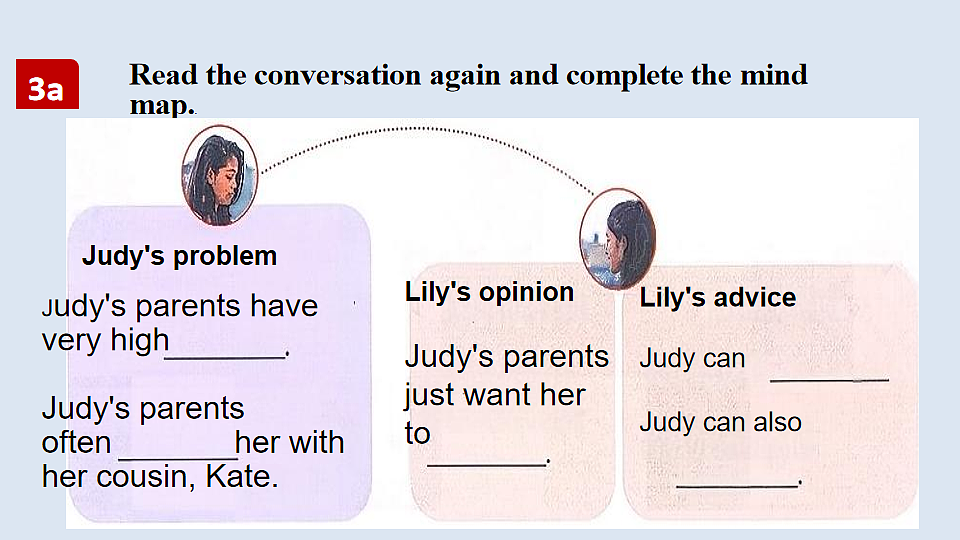 3a

Read the conversation again and complete the mind map.

Judy's problem

Judy's parents have very high________.

Judy's parents often ________her with her cousin, Kate.

Lily's opinion

Judy's parents just want her to ________.

Lily's advice

Judy can ________

Judy can also ________.